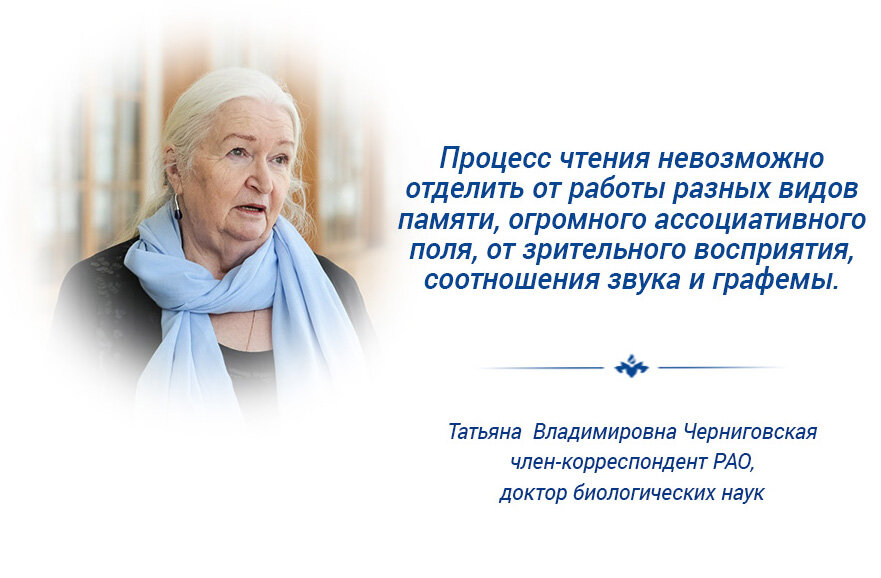 Процесс чтения невозможно отделить от работы разных видов памяти, огромного ассоциативного поля, от зрительного восприятия, соотношения звука и графемы.

Татьяна Владимировна Черниговская
член-корреспондент РАО,
доктор биологических наук